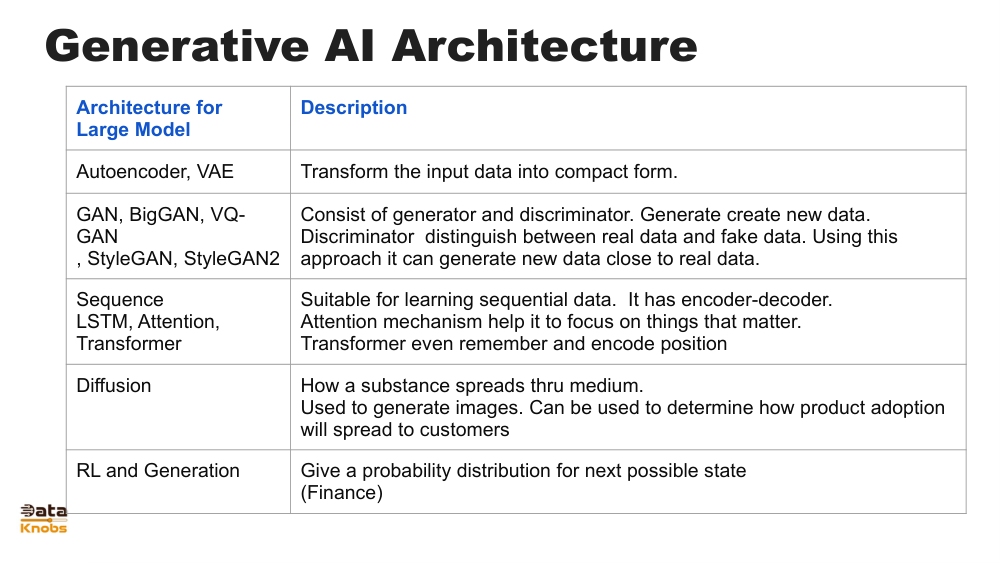 Generative AI Architecture

| Architecture for Large Model | Description |
|---|---|
| Autoencoder, VAE | Transform the input data into compact form. |
| GAN, BigGAN, VQ-GAN , StyleGAN, StyleGAN2 | Consist of generator and discriminator. Generate create new data. Discriminator distinguish between real data and fake data. Using this approach it can generate new data close to real data. |
| Sequence LSTM, Attention, Transformer | Suitable for learning sequential data. It has encoder-decoder. Attention mechanism help it to focus on things that matter. Transformer even remember and encode position |
| Diffusion | How a substance spreads thru medium. Used to generate images. Can be used to determine how product adoption will spread to customers |
| RL and Generation | Give a probability distribution for next possible state (Finance) |

Data Knobs